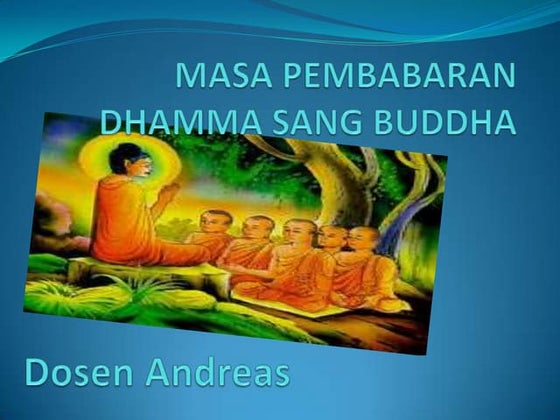 MASA PEMBABARAN DHAMMA SANG BUDDHA

Dosen Andreas